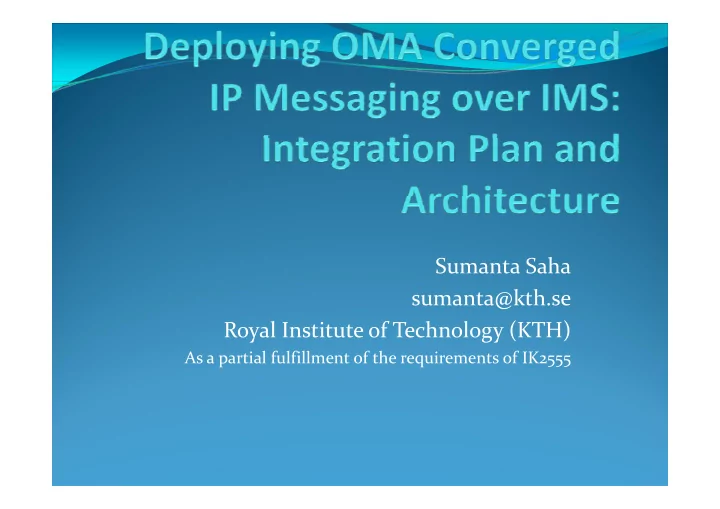 Deploying OMA Converged IP Messaging over IMS: Integration Plan and Architecture

Sumanta Saha
sumanta@kth.se
Royal Institute of Technology (KTH)
As a partial fulfillment of the requirements of IK2555